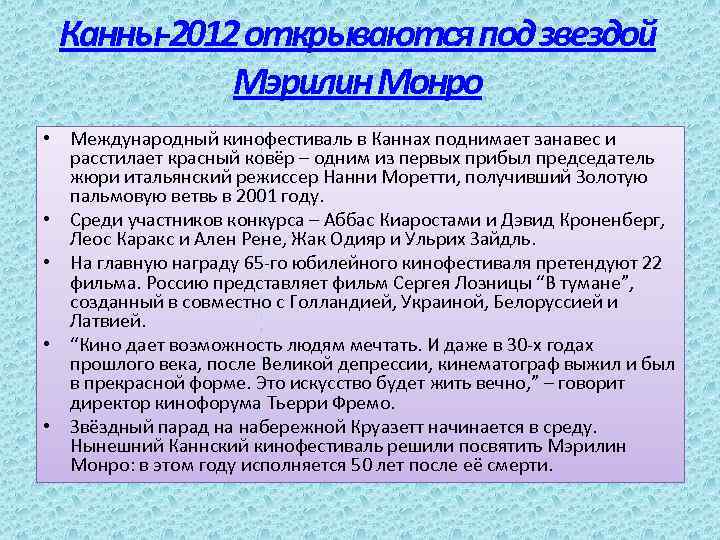 Канны-2012 открываются под звездой Мэрилин Монро

• Международный кинофестиваль в Каннах поднимает занавес и расстилает красный ковёр – одним из первых прибыл председатель жюри итальянский режиссер Нанни Моретти, получивший Золотую пальмовую ветвь в 2001 году.

• Среди участников конкурса – Аббас Киаростами и Дэвид Кроненберг, Леос Каракс и Ален Рене, Жак Одияр и Ульрих Зайдль.

• На главную награду 65-го юбилейного кинофестиваля претендуют 22 фильма. Россию представляет фильм Сергея Лозницы “В тумане”, созданный в совместно с Голландией, Украиной, Белоруссией и Латвией.

• “Кино дает возможность людям мечтать. И даже в 30-х годах прошлого века, после Великой депрессии, кинематограф выжил и был в прекрасной форме. Это искусство будет жить вечно,” – говорит директор кинофорума Тьерри Фремо.

• Звёздный парад на набережной Круазетт начинается в среду. Нынешний Каннский кинофестиваль решили посвятить Мэрилин Монро: в этом году исполняется 50 лет после её смерти.